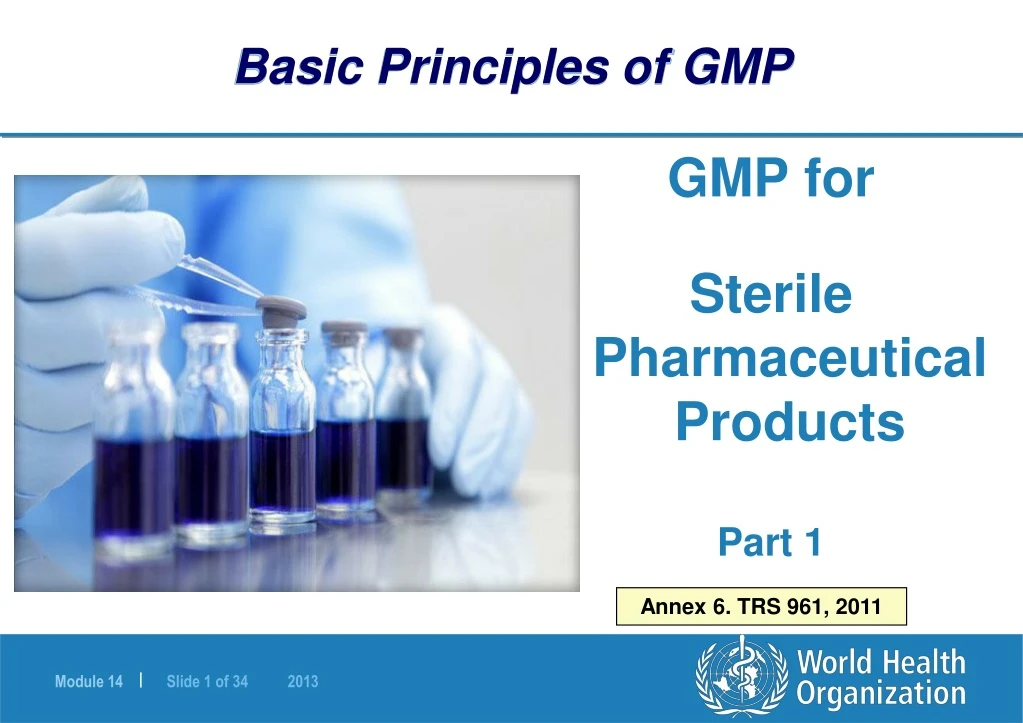 Basic Principles of GMP

GMP for

Sterile Pharmaceutical Products

Part 1

Annex 6. TRS 961, 2011

Module 14 | Slide 1 of 34 2013

World Health Organization